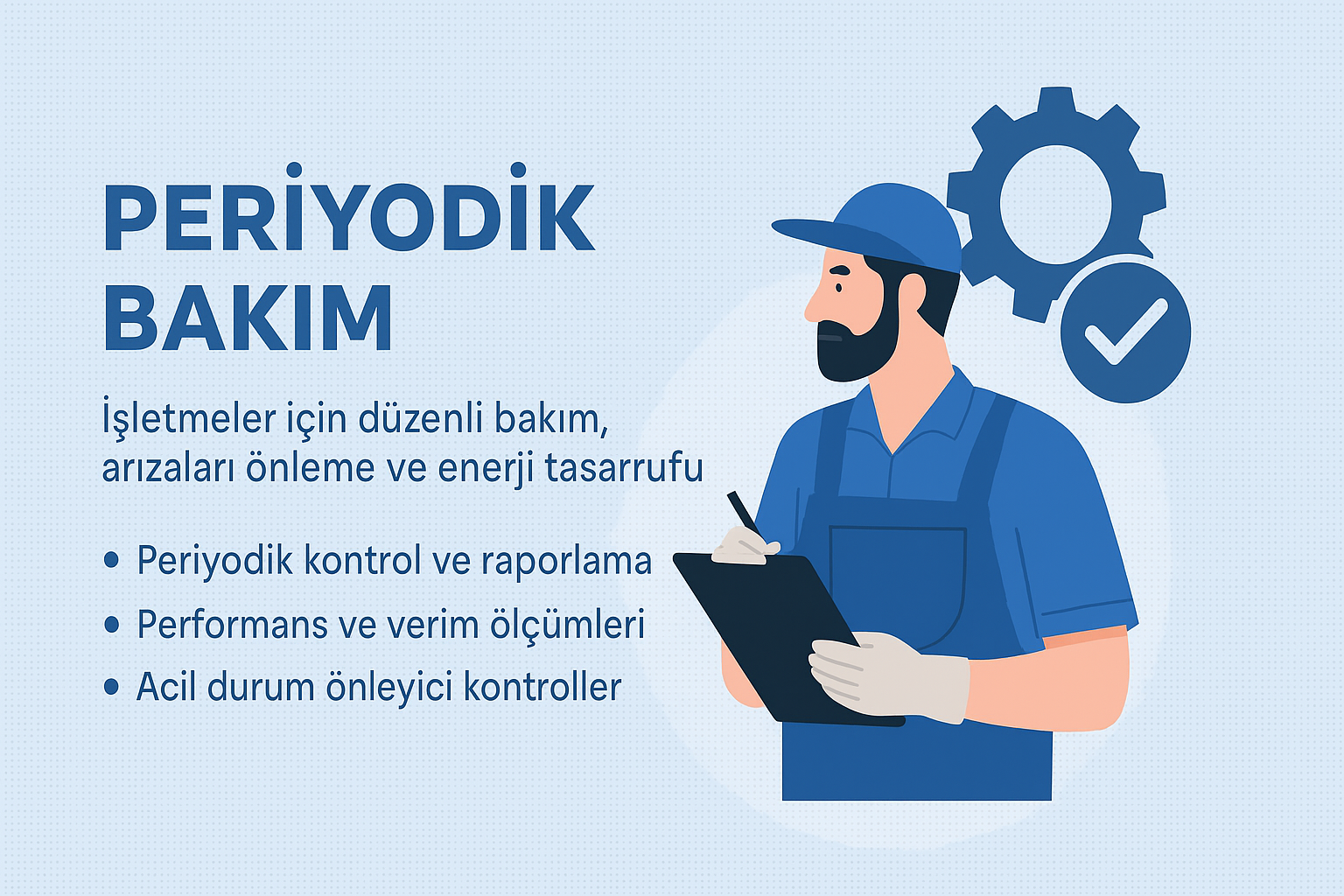 PERİYODİK BAKIM

İşletmeler için düzenli bakım, arızaları önleme ve enerji tasarrufu

• Periyodik kontrol ve raporlama
• Performans ve verim ölçümleri
• Acil durum önleyici kontroller